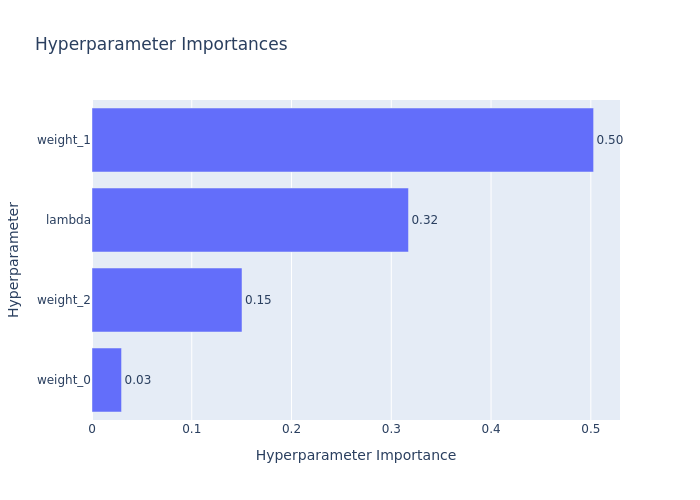 Hyperparameter Importances

Hyperparameter

weight_1
0.50
lambda
0.32
weight_2
0.15
weight_0
0.03

0
0.1
0.2
0.3
0.4
0.5

Hyperparameter Importance